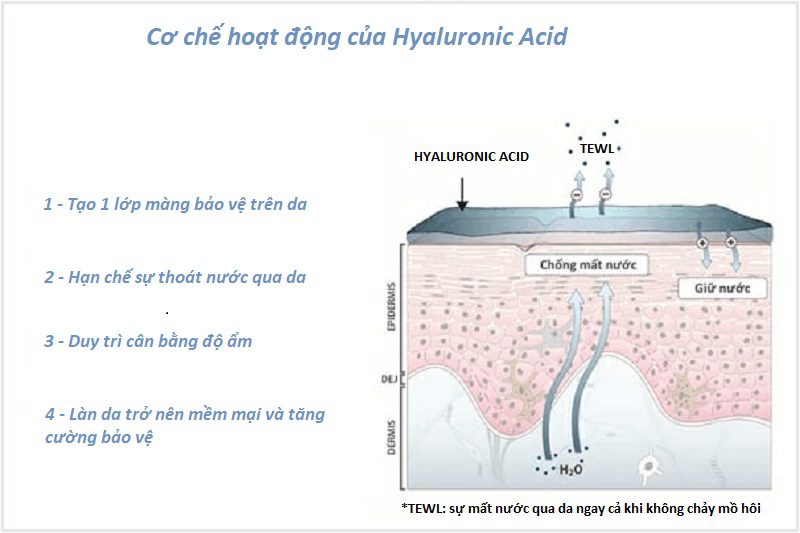 Cơ chế hoạt động của Hyaluronic Acid

1 - Tạo 1 lớp màng bảo vệ trên da

2 - Hạn chế sự thoát nước qua da

3 - Duy trì cân bằng độ ẩm

4 - Làn da trở nên mềm mại và tăng cường bảo vệ

HYALURONIC ACID

TEWL

Chống mất nước

Giữ nước

EPIDERMIS

DEJ

DERMIS

$H_2O$

*TEWL: sự mất nước qua da ngay cả khi không chảy mồ hôi